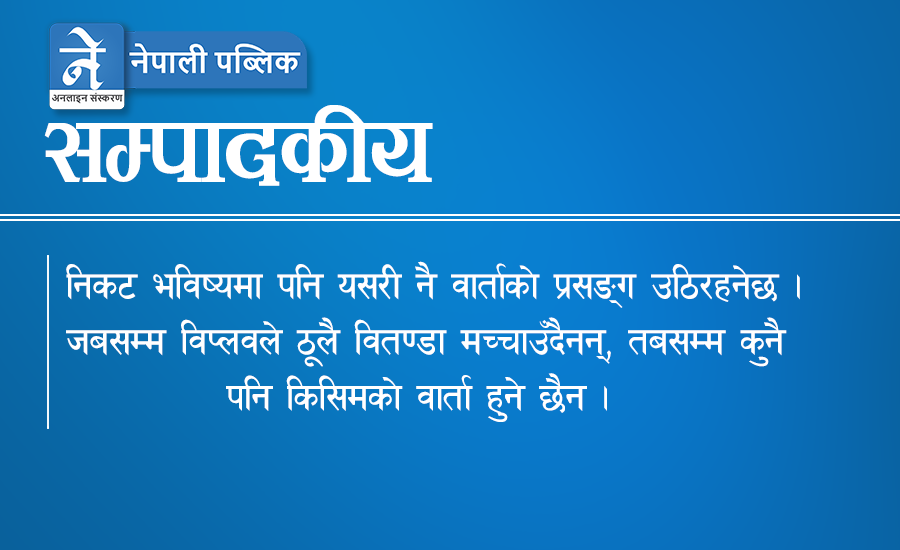 ने
अनलाइन संस्करण
नेपाली पब्लिक

सम्पादकीय

निकट भविष्यमा पनि यसरी नै वार्ताको प्रसङ्ग उठिरहनेछ । जबसम्म विप्लवले ठूलै वितण्डा मच्चाउँदैनन्, तबसम्म कुनै पनि किसिमको वार्ता हुने छैन ।